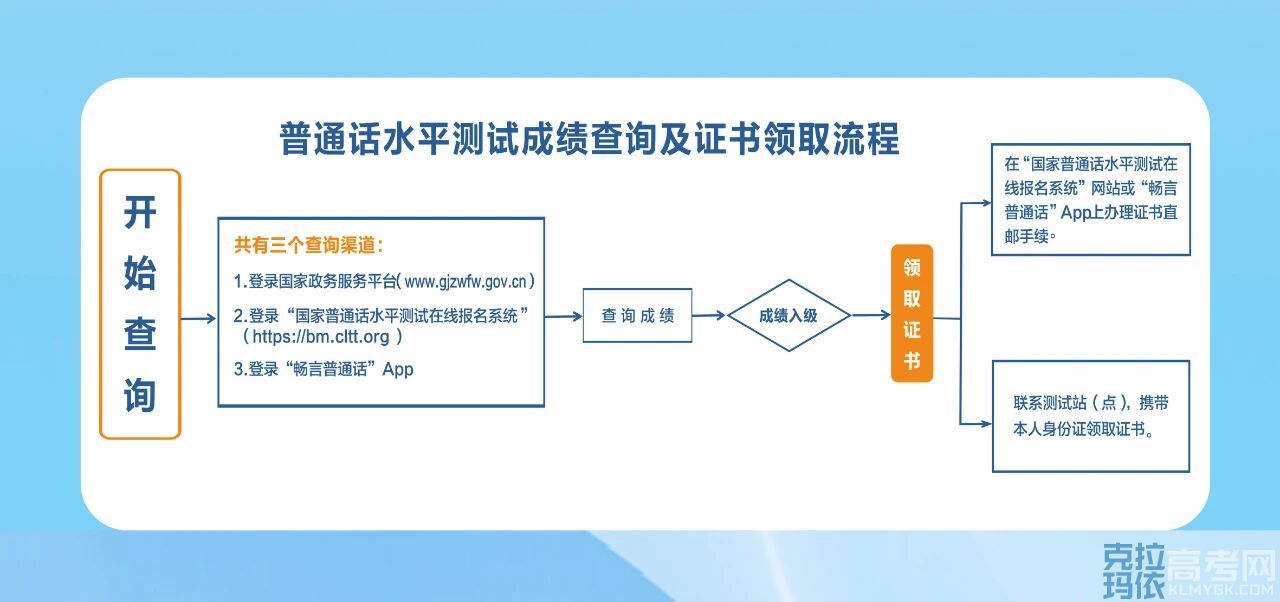 普通话水平测试成绩查询及证书领取流程

开始查询

共有三个查询渠道：
1.登录国家政务服务平台( www.gjzwfw.gov.cn )
2.登录“国家普通话水平测试在线报名系统”( https://bm.cltt.org )
3.登录“畅言普通话”App

查询成绩

成绩入级

领取证书

在“国家普通话水平测试在线报名系统”网站或“畅言普通话”App上办理证书直邮手续。

联系测试站（点），携带本人身份证领取证书。

克拉玛依高考网
KLMYGK.COM